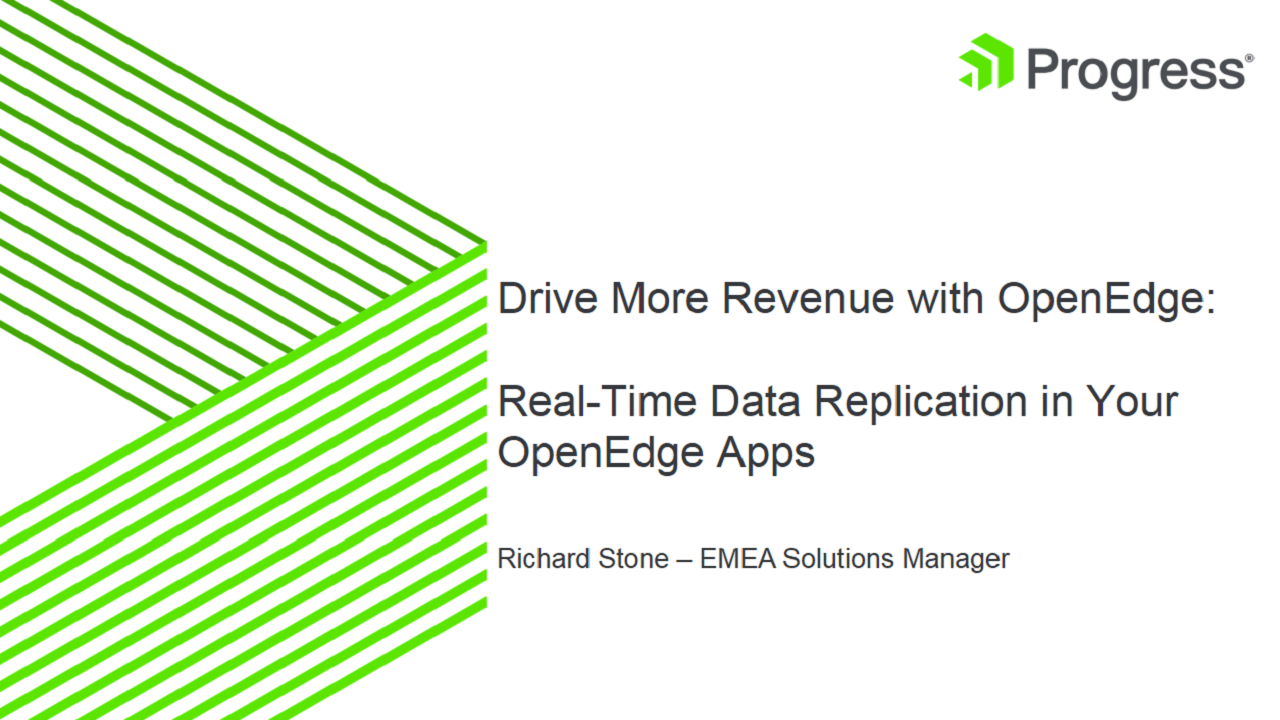 Progress®

Drive More Revenue with OpenEdge:

Real-Time Data Replication in Your OpenEdge Apps

Richard Stone – EMEA Solutions Manager